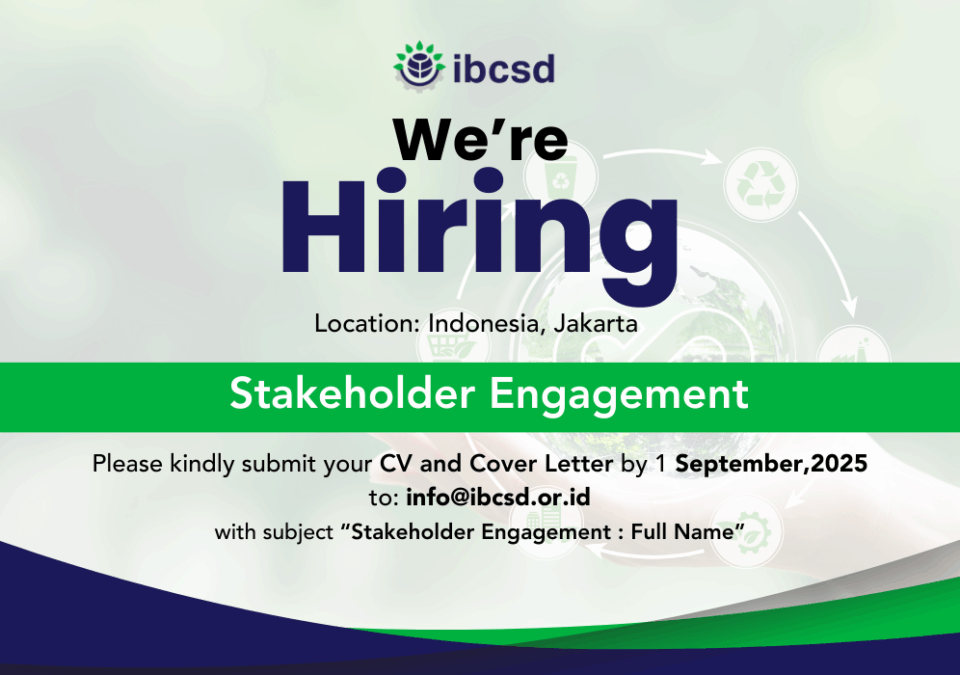 ibcsd

We're

Hiring

Location: Indonesia, Jakarta

Stakeholder Engagement

Please kindly submit your CV and Cover Letter by 1 September,2025 to: info@ibcsd.or.id

with subject "Stakeholder Engagement : Full Name"